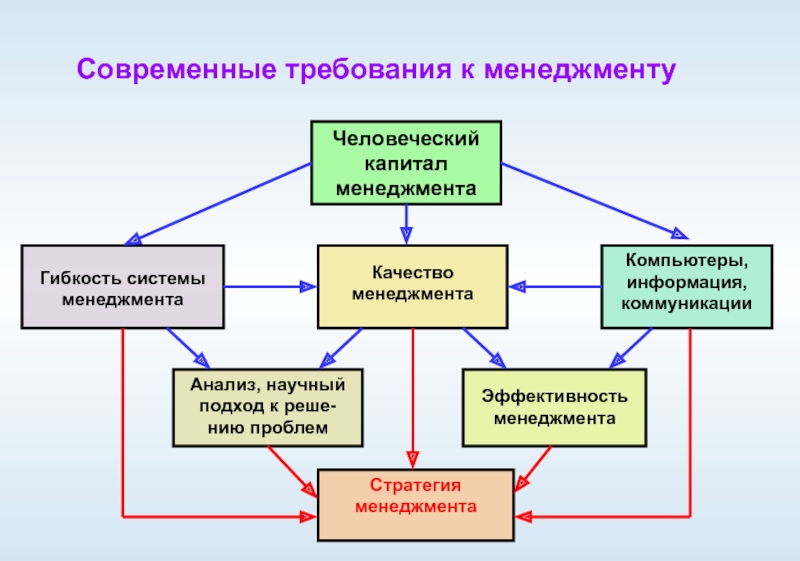 Современные требования к менеджменту

Человеческий капитал менеджмента

Гибкость системы менеджмента

Качество менеджмента

Компьютеры, информация, коммуникации

Анализ, научный подход к решению проблем

Эффективность менеджмента

Стратегия менеджмента